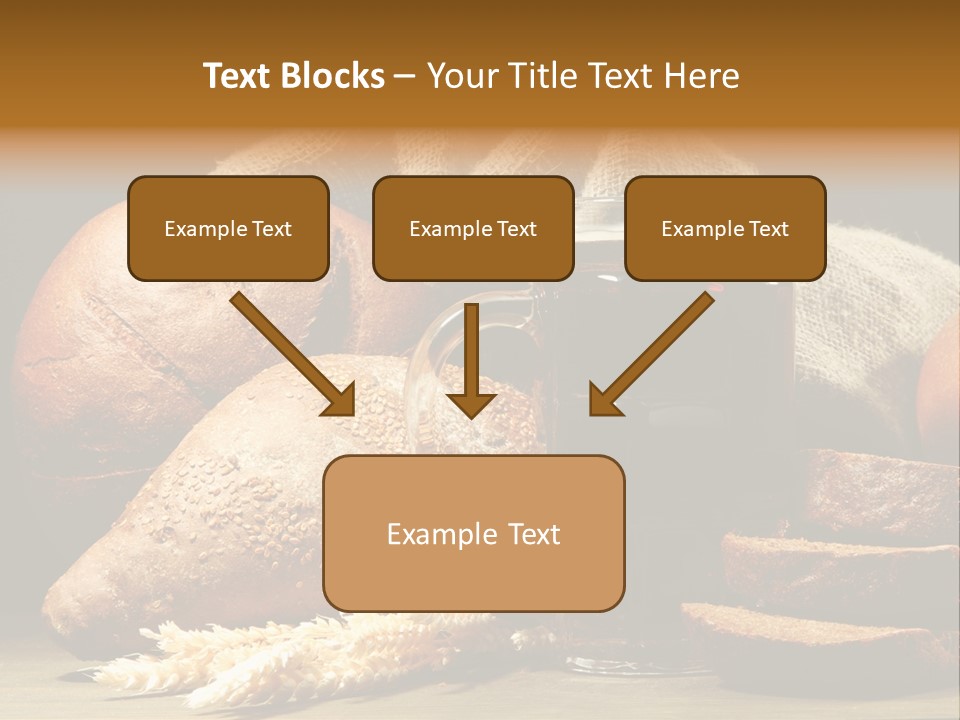 Text Blocks – Your Title Text Here

Example Text

Example Text

Example Text

Example Text